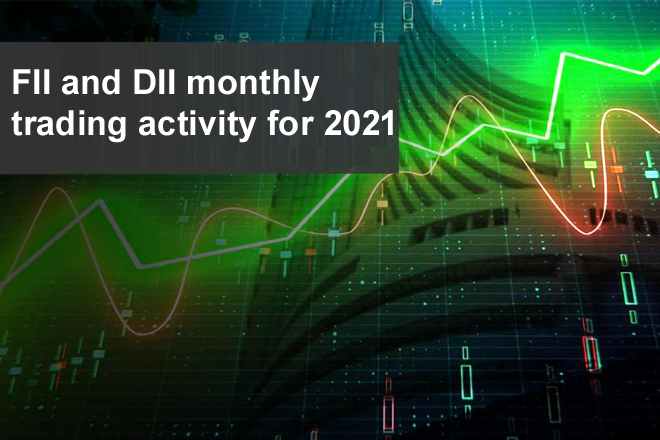 FII and DII monthly trading activity for 2021